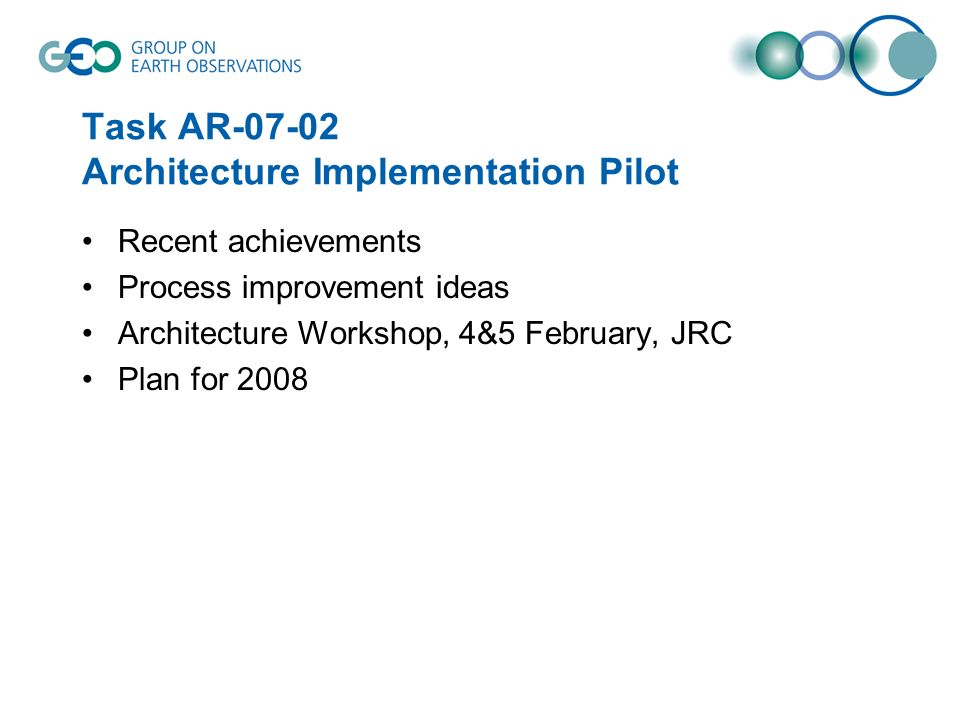 GEO GROUP ON EARTH OBSERVATIONS

Task AR-07-02
Architecture Implementation Pilot

• Recent achievements
• Process improvement ideas
• Architecture Workshop, 4&5 February, JRC
• Plan for 2008